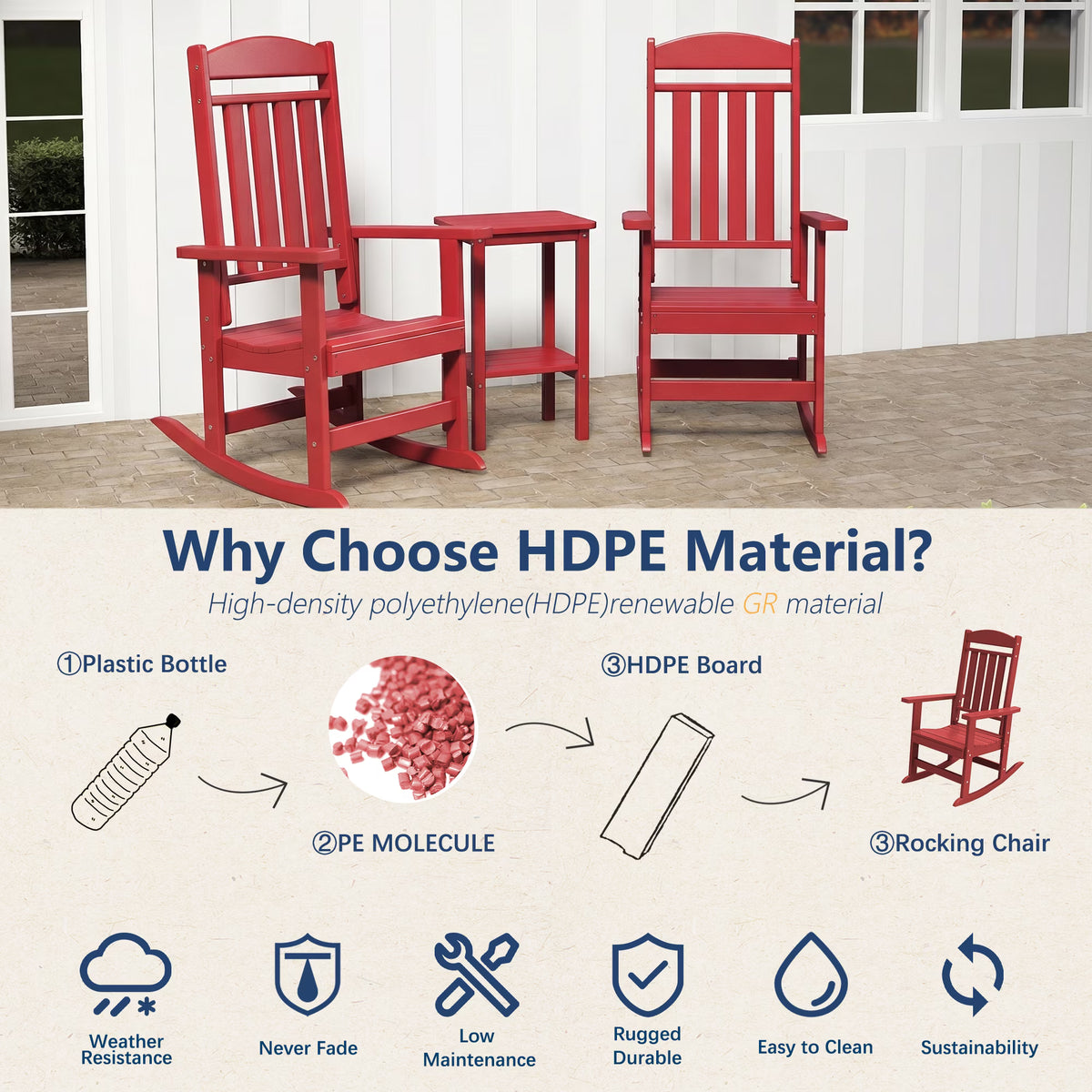 Why Choose HDPE Material?

High-density polyethylene(HDPE)renewable GR material

①Plastic Bottle

②PE MOLECULE

③HDPE Board

③Rocking Chair

Weather Resistance

Never Fade

Low Maintenance

Rugged Durable

Easy to Clean

Sustainability